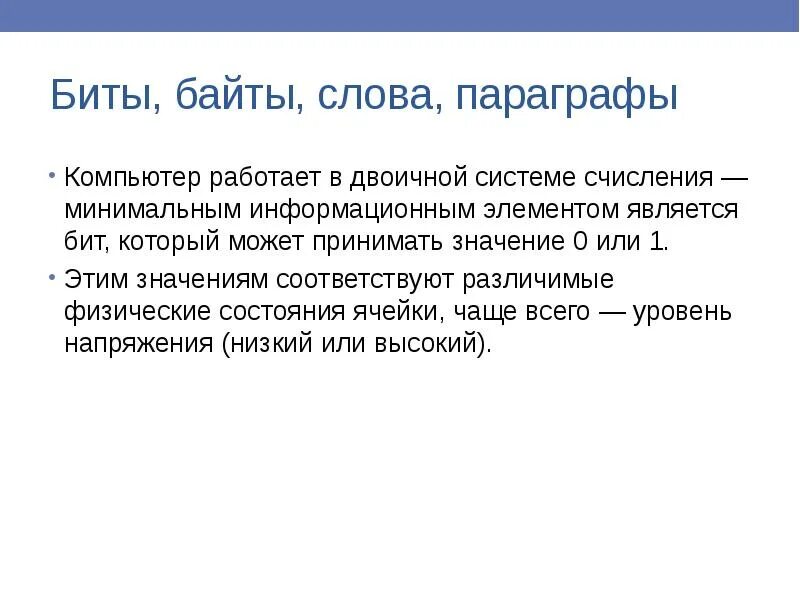 Биты, байты, слова, параграфы

• Компьютер работает в двоичной системе счисления — минимальным информационным элементом является бит, который может принимать значение 0 или 1.

• Этим значениям соответствуют различимые физические состояния ячейки, чаще всего — уровень напряжения (низкий или высокий).